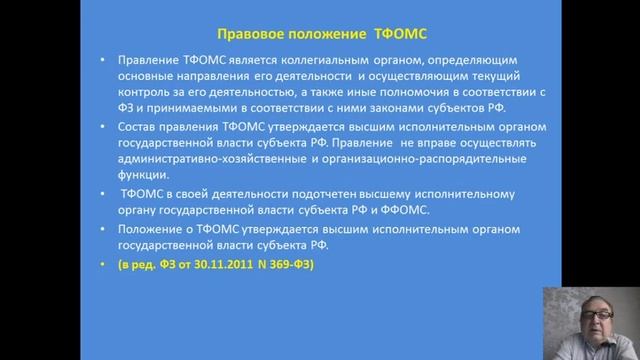 Правовое положение ТФОМС

• Правление ТФОМС является коллегиальным органом, определяющим основные направления его деятельности и осуществляющим текущий контроль за его деятельностью, а также иные полномочия в соответствии с ФЗ и принимаемыми в соответствии с ними законами субъектов РФ.

• Состав правления ТФОМС утверждается высшим исполнительным органом государственной власти субъекта РФ. Правление не вправе осуществлять административно-хозяйственные и организационно-распорядительные функции.

• ТФОМС в своей деятельности подотчетен высшему исполнительному органу государственной власти субъекта РФ и ФФОМС.

• Положение о ТФОМС утверждается высшим исполнительным органом государственной власти субъекта РФ.

• (в ред. ФЗ от 30.11.2011 N 369-ФЗ)